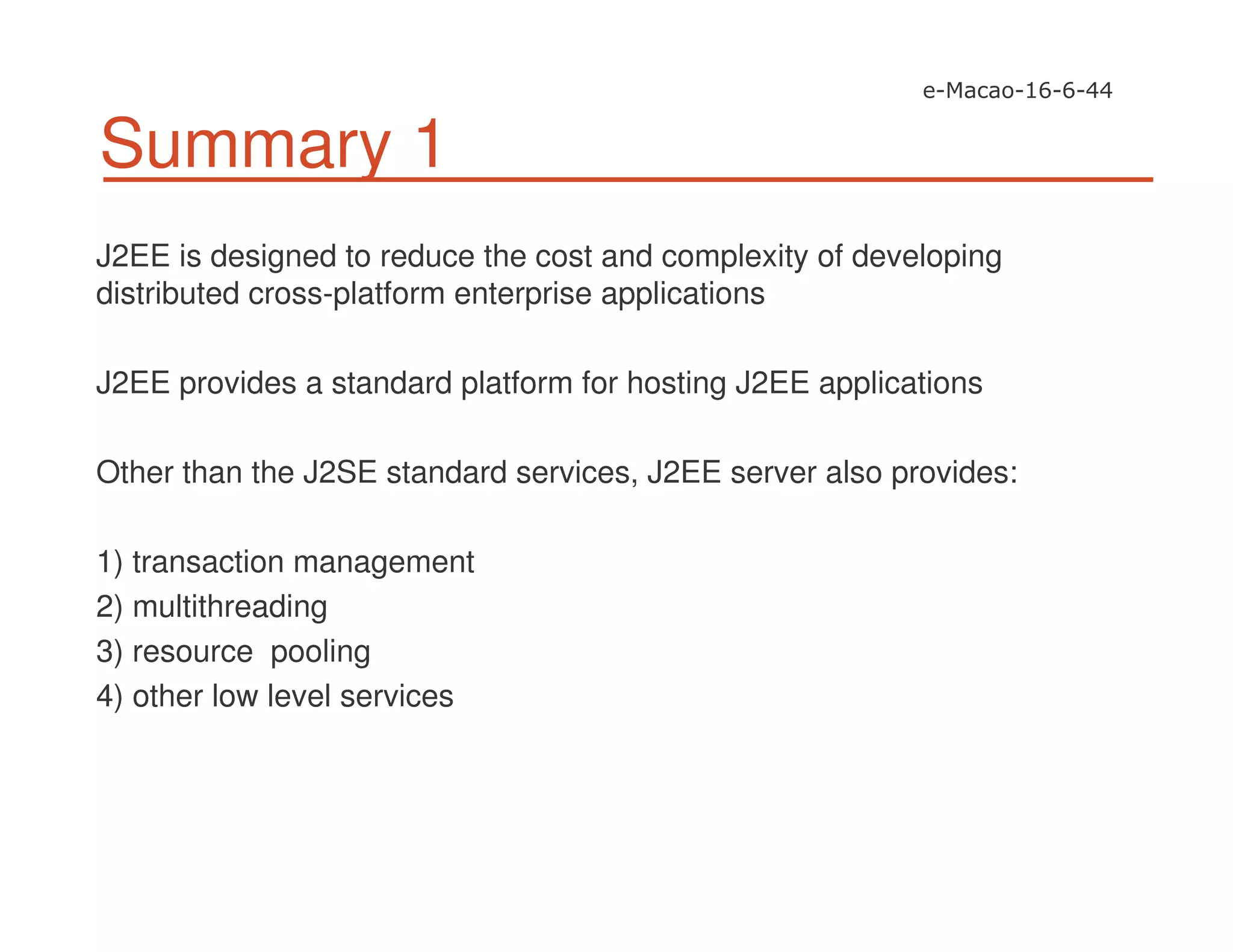 e-Macao-16-6-44

Summary 1

J2EE is designed to reduce the cost and complexity of developing distributed cross-platform enterprise applications

J2EE provides a standard platform for hosting J2EE applications

Other than the J2SE standard services, J2EE server also provides:

1) transaction management
2) multithreading
3) resource pooling
4) other low level services